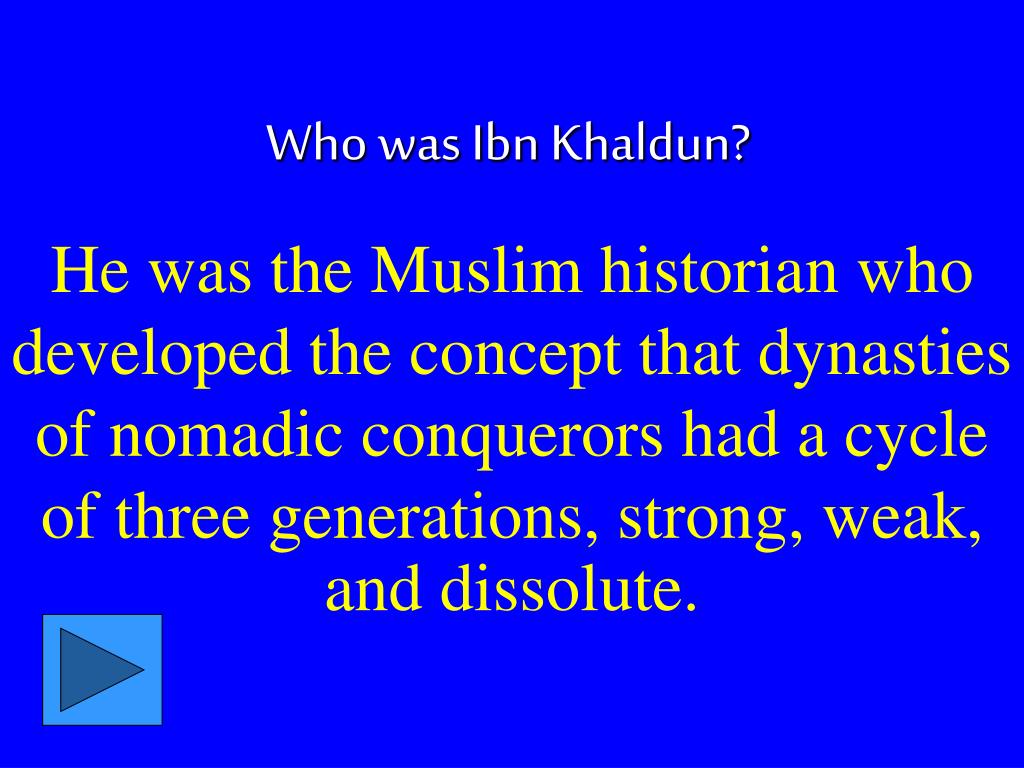 Who was Ibn Khaldun?

He was the Muslim historian who developed the concept that dynasties of nomadic conquerors had a cycle of three generations, strong, weak, and dissolute.